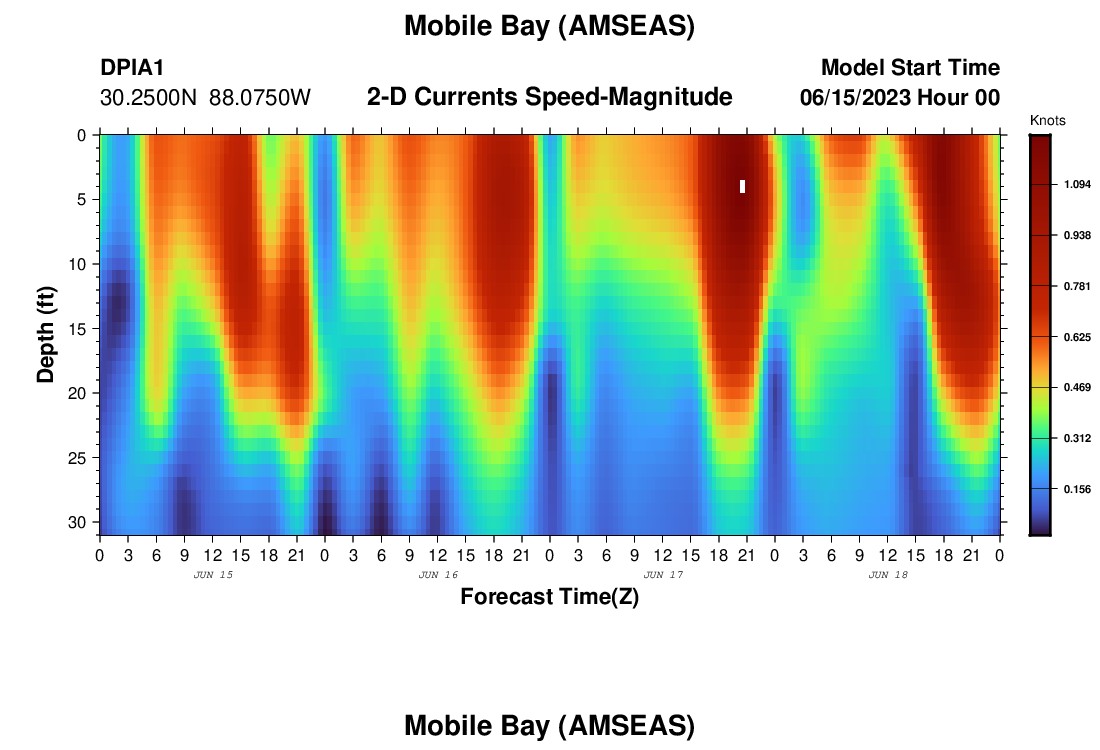 Mobile Bay (AMSEAS)

DPIA1
30.2500N 88.0750W

2-D Currents Speed-Magnitude

Model Start Time
06/15/2023 Hour 00

Knots

1.094
0.938
0.781
0.625
0.469
0.312
0.156

Depth (ft)

0
5
10
15
20
25
30

0 3 6 9 12 15 18 21 0 3 6 9 12 15 18 21 0 3 6 9 12 15 18 21 0 3 6 9 12 15 18 21 0

JUN 15
JUN 16
JUN 17
JUN 18

Forecast Time(Z)

Mobile Bay (AMSEAS)